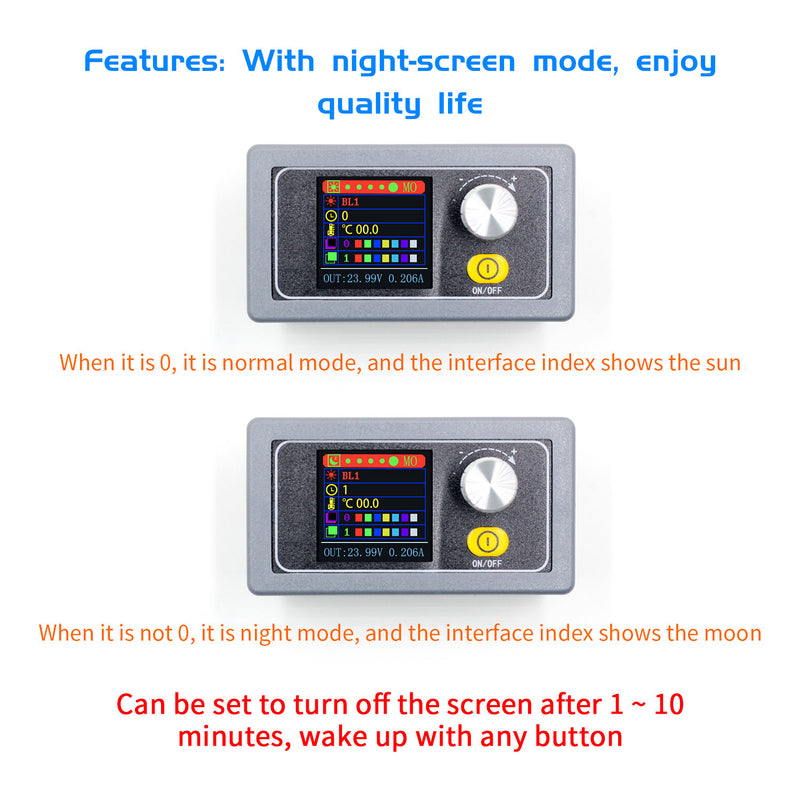 Features: With night-screen mode, enjoy quality life

MO
BL1
0
°C 00.0
0
1
OUT:23.99V 0.206A
ON/OFF

When it is 0, it is normal mode, and the interface index shows the sun

BL1
1
°C 00.0
0
1
OUT:23.99V 0.206A
ON/OFF

When it is not 0, it is night mode, and the interface index shows the moon

Can be set to turn off the screen after 1 ~ 10 minutes, wake up with any button